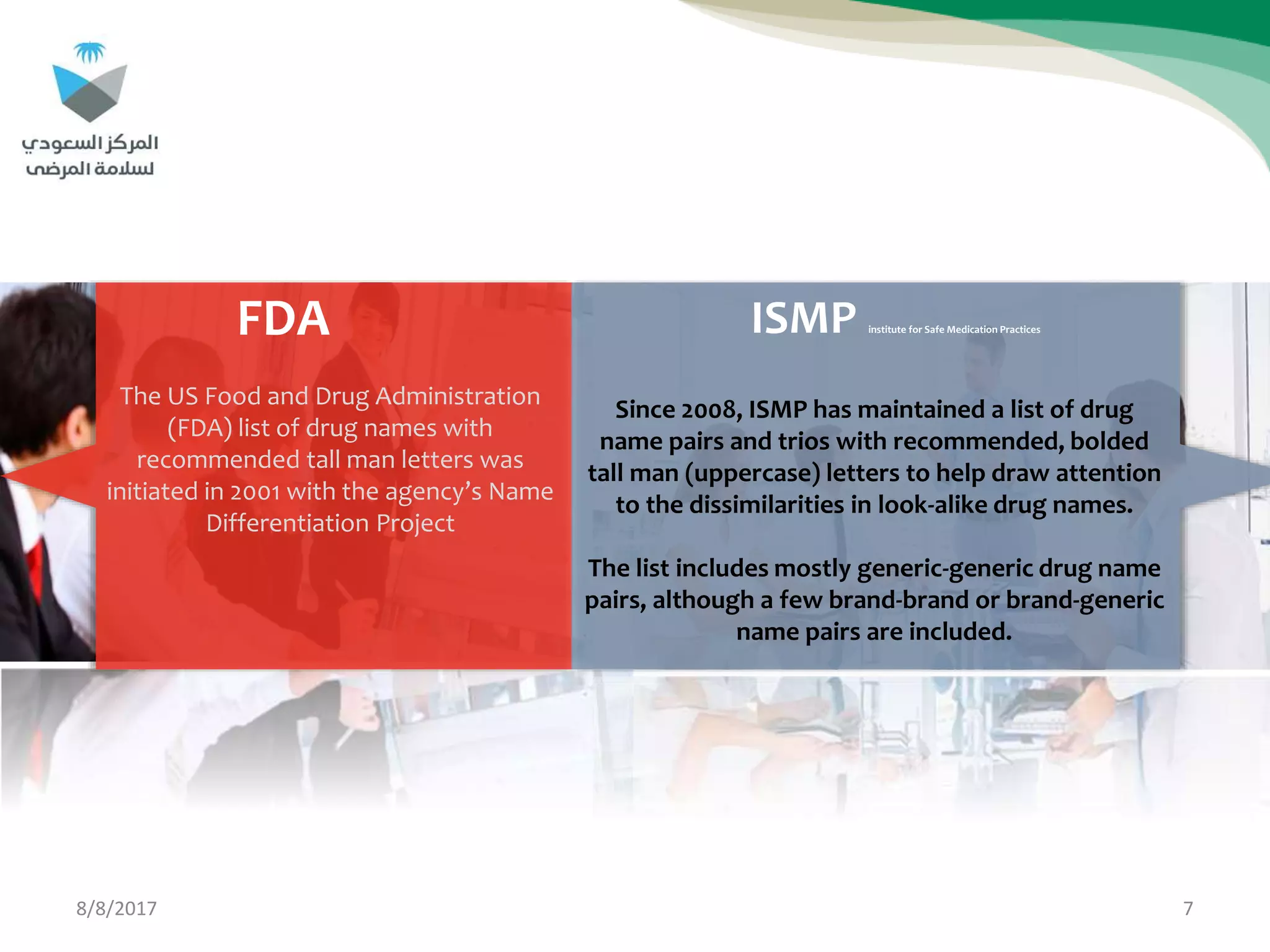 المركز السعودي
لسلامة المرضى

FDA

The US Food and Drug Administration (FDA) list of drug names with recommended tall man letters was initiated in 2001 with the agency's Name Differentiation Project

ISMP institute for Safe Medication Practices

Since 2008, ISMP has maintained a list of drug name pairs and trios with recommended, bolded tall man (uppercase) letters to help draw attention to the dissimilarities in look-alike drug names.

The list includes mostly generic-generic drug name pairs, although a few brand-brand or brand-generic name pairs are included.

8/8/2017

7